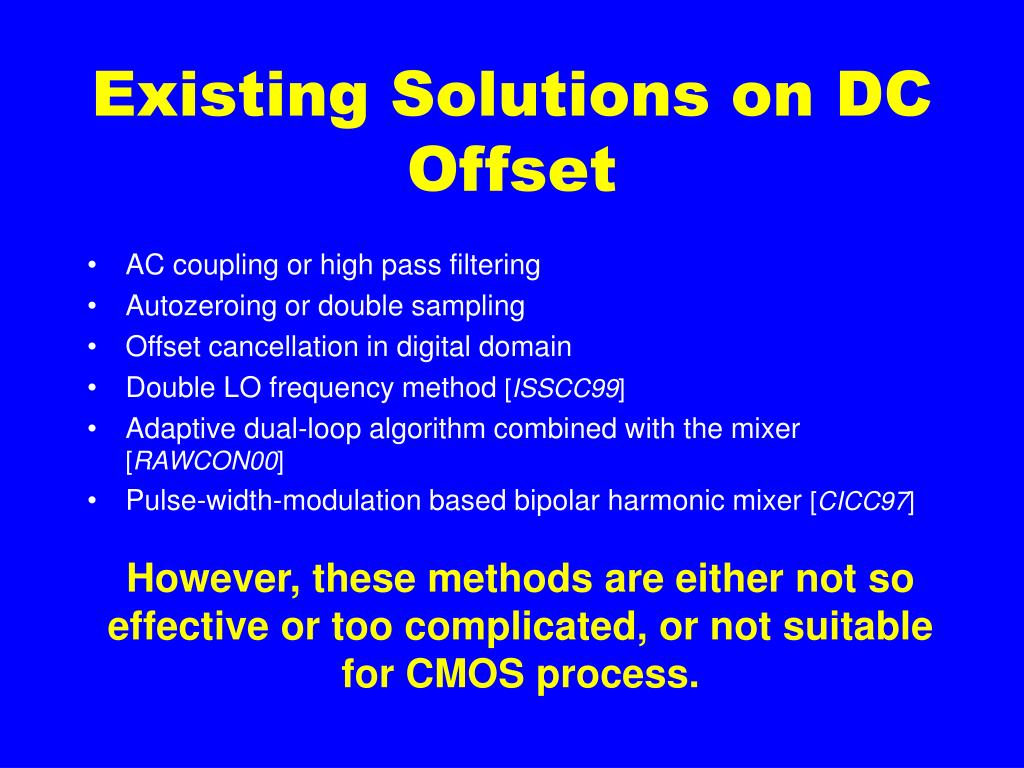 Existing Solutions on DC Offset

• AC coupling or high pass filtering
• Autozeroing or double sampling
• Offset cancellation in digital domain
• Double LO frequency method [ISSCC99]
• Adaptive dual-loop algorithm combined with the mixer [RAWCON00]
• Pulse-width-modulation based bipolar harmonic mixer [CICC97]

However, these methods are either not so effective or too complicated, or not suitable for CMOS process.